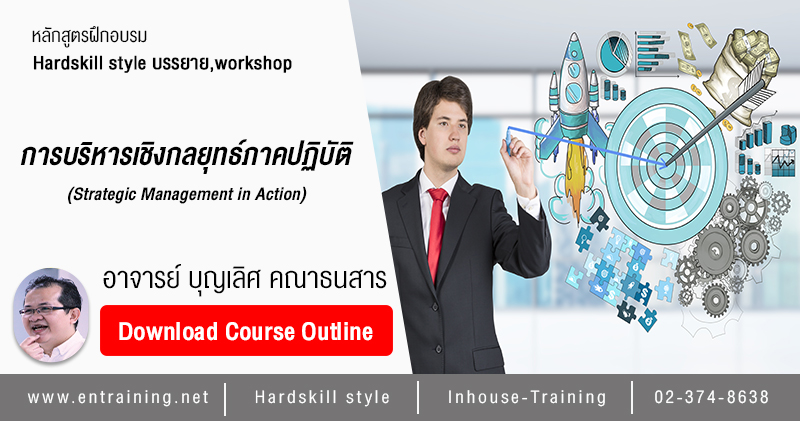 หลักสูตรฝึกอบรม
Hardskill style บรรยาย,workshop

การบริหารเชิงกลยุทธ์ภาคปฏิบัติ
(Strategic Management in Action)

อาจารย์ บุญเลิศ คณาธนสาร

Download Course Outline

www.entraining.net | Hardskill style | Inhouse-Training | 02-374-8638